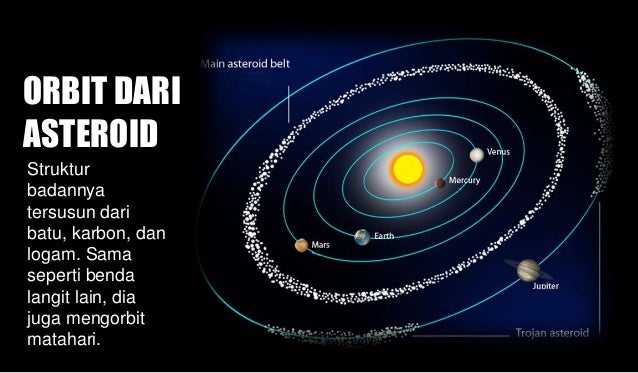 ORBIT DARI ASTEROID

Struktur badannya tersusun dari batu, karbon, dan logam. Sama seperti benda langit lain, dia juga mengorbit matahari.

Main asteroid belt

Venus

Mercury

Mars

Earth

Jupiter

Trojan asteroid